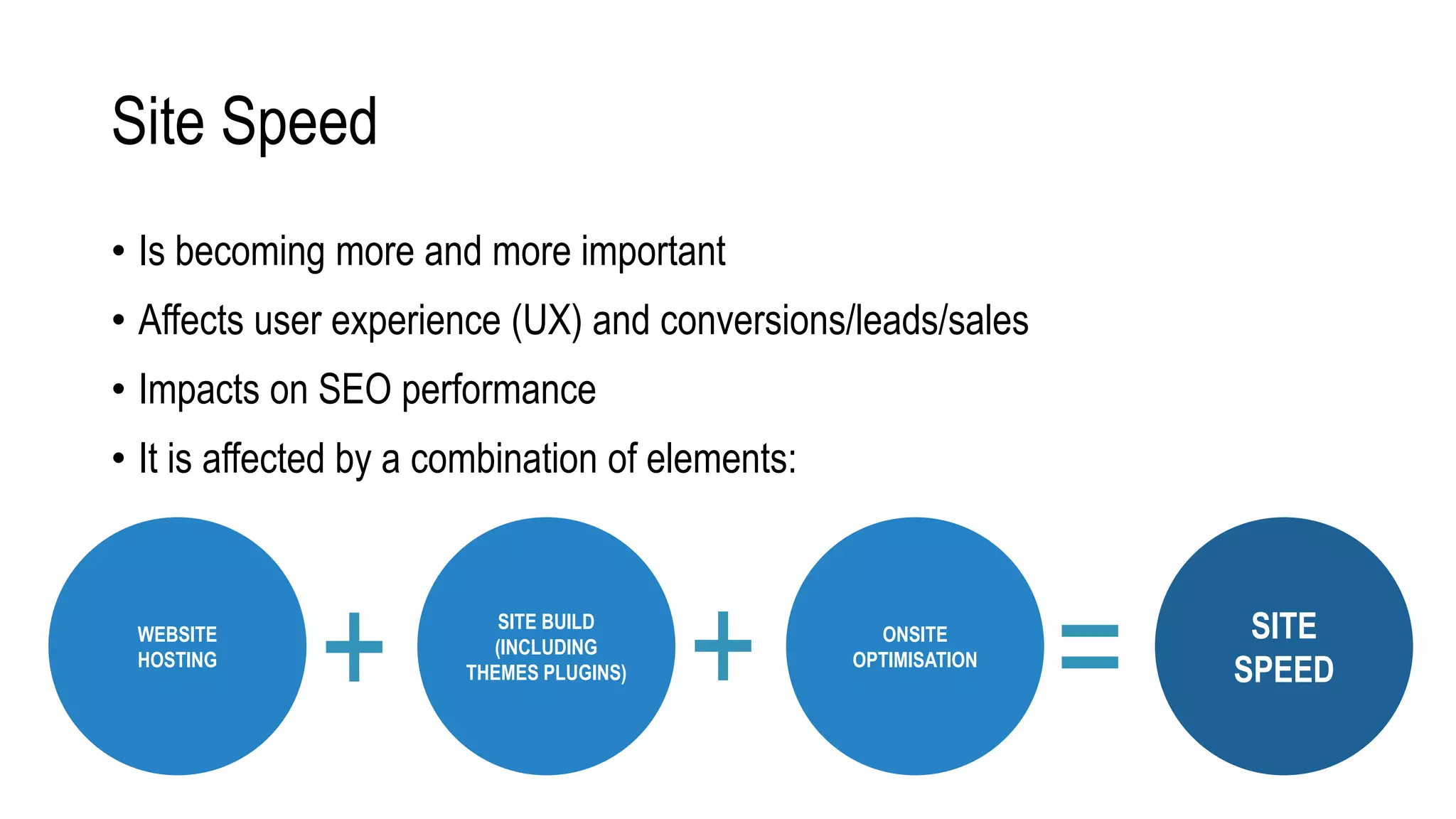 Site Speed

• Is becoming more and more important
• Affects user experience (UX) and conversions/leads/sales
• Impacts on SEO performance
• It is affected by a combination of elements:

WEBSITE HOSTING + SITE BUILD (INCLUDING THEMES PLUGINS) + ONSITE OPTIMISATION = SITE SPEED